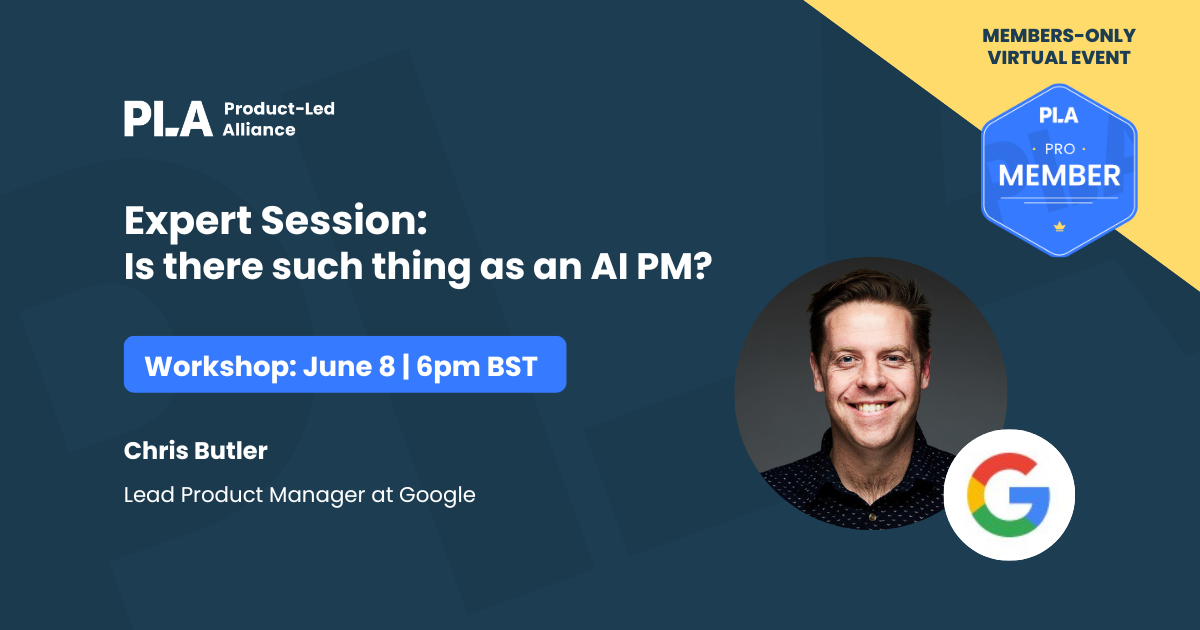 PLA Product-Led Alliance

MEMBERS-ONLY VIRTUAL EVENT

PLA
· PRO ·
MEMBER

Expert Session:
Is there such thing as an AI PM?

Workshop: June 8 | 6pm BST

Chris Butler

Lead Product Manager at Google

G